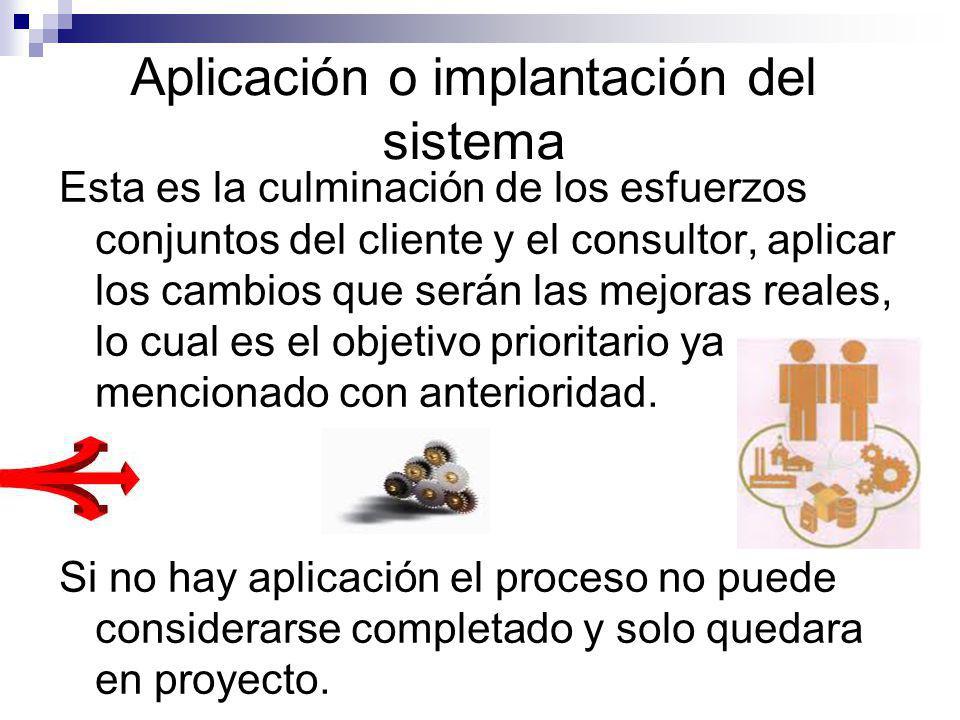 Aplicación o implantación del sistema

Esta es la culminación de los esfuerzos conjuntos del cliente y el consultor, aplicar los cambios que serán las mejoras reales, lo cual es el objetivo prioritario ya mencionado con anterioridad.

Si no hay aplicación el proceso no puede considerarse completado y solo quedara en proyecto.